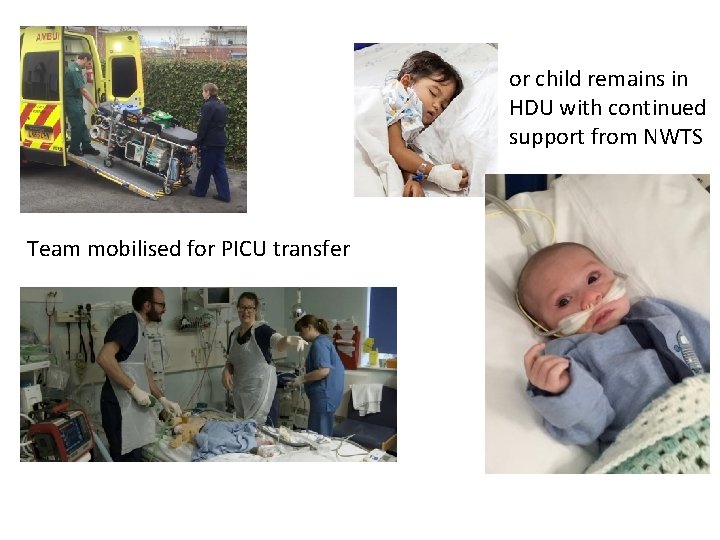 AMBU

or child remains in HDU with continued support from NWTS

Team mobilised for PICU transfer